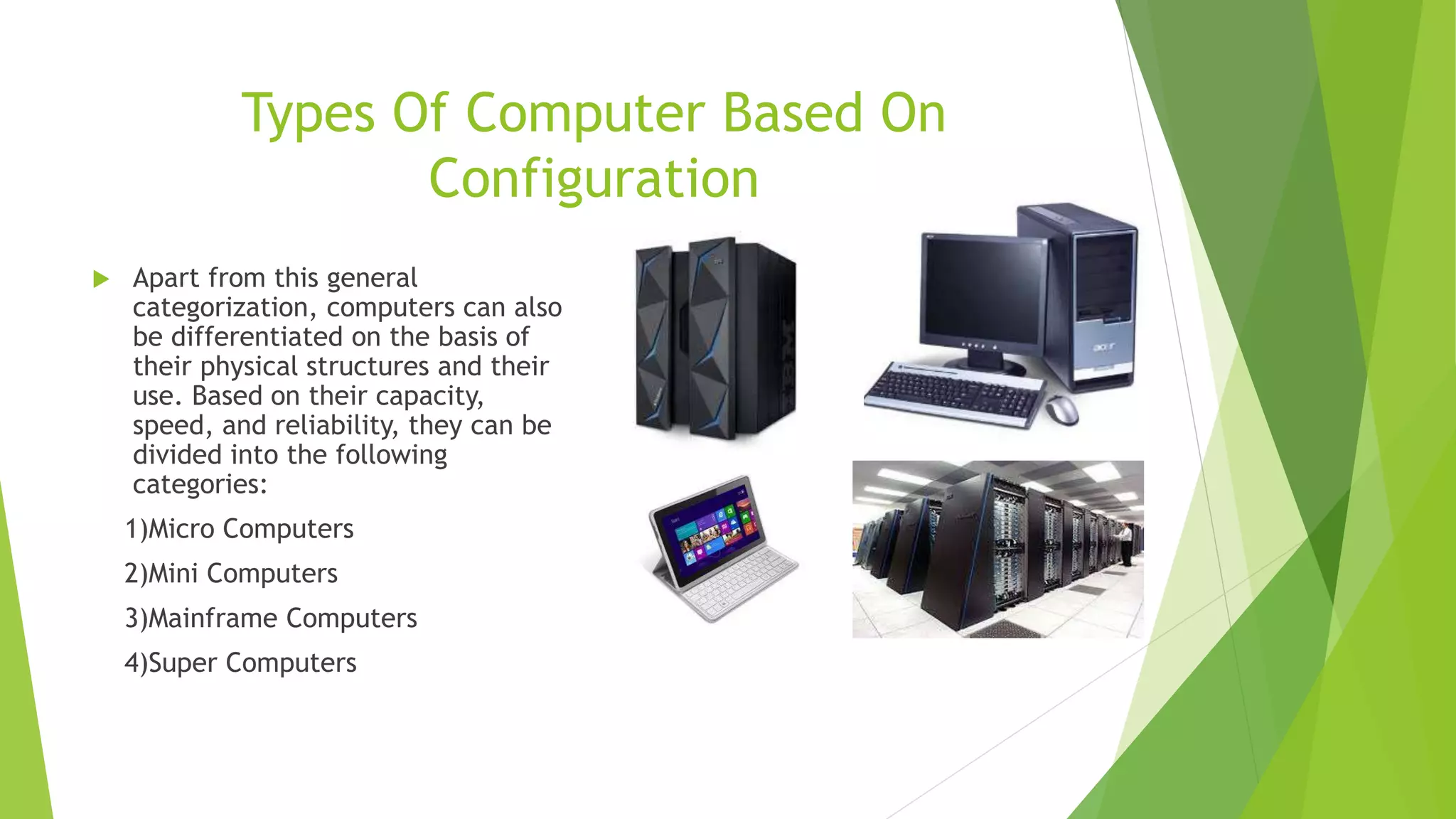 Types Of Computer Based On Configuration

Apart from this general categorization, computers can also be differentiated on the basis of their physical structures and their use. Based on their capacity, speed, and reliability, they can be divided into the following categories:

1)Micro Computers

2)Mini Computers

3)Mainframe Computers

4)Super Computers

IBM

acer